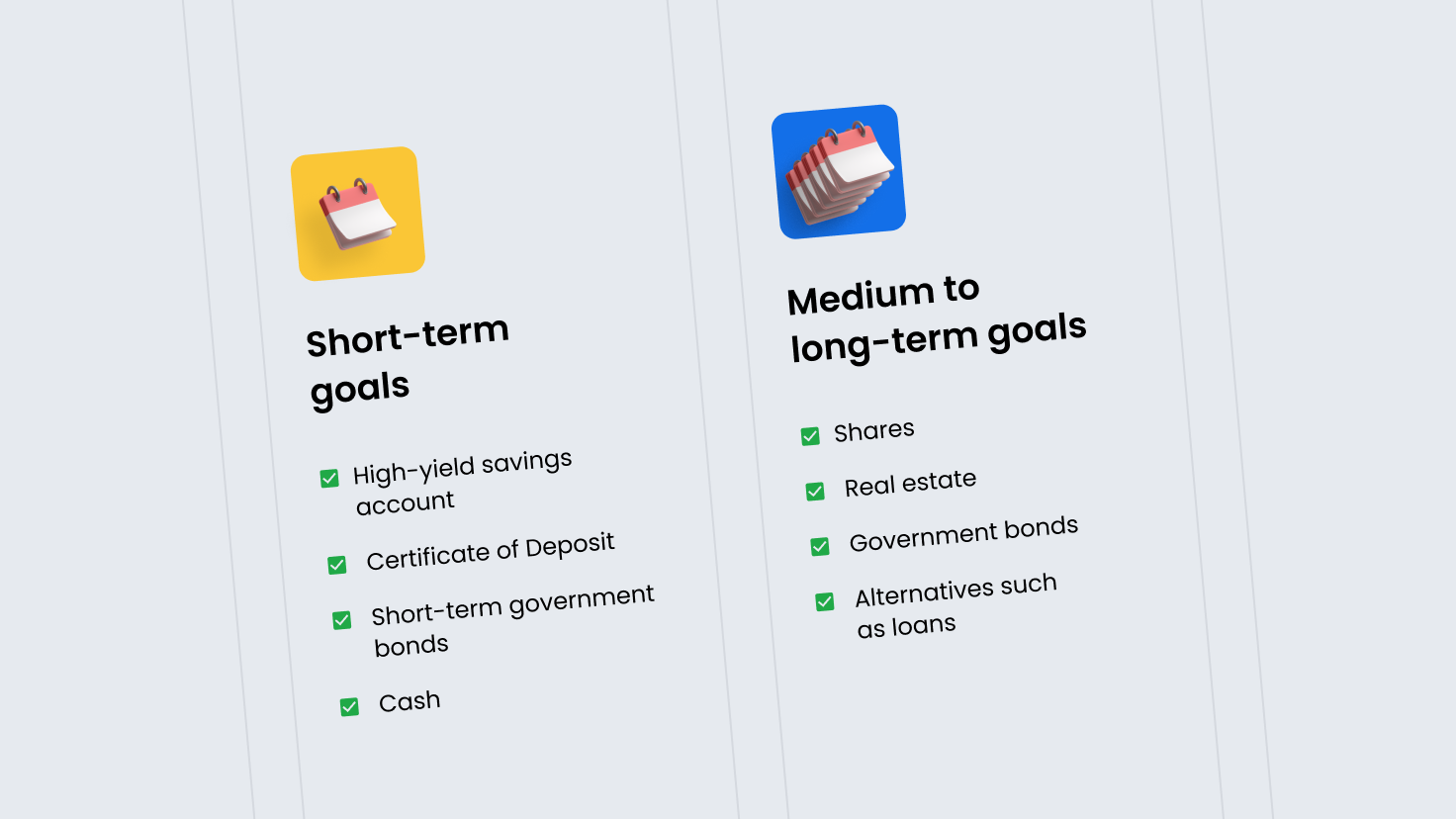 Short-term goals

High-yield savings account

Certificate of Deposit

Short-term government bonds

Cash

Medium to long-term goals

Shares

Real estate

Government bonds

Alternatives such as loans